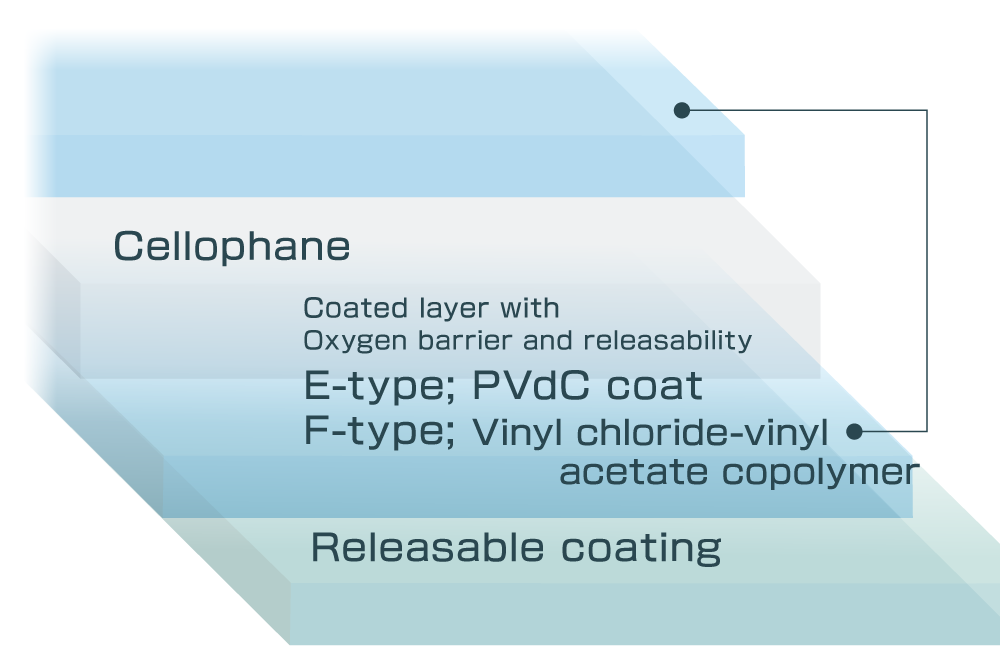 Cellophane

Coated layer with
Oxygen barrier and releasability

E-type; PVdC coat
F-type; Vinyl chloride-vinyl acetate copolymer

Releasable coating